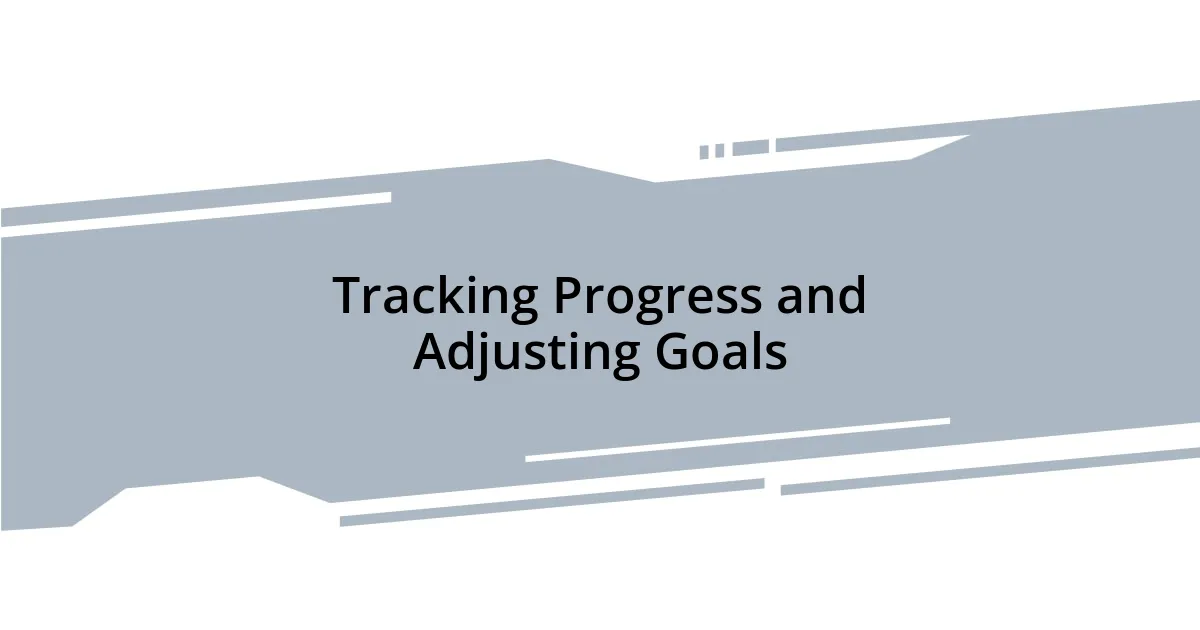 Tracking Progress and Adjusting Goals